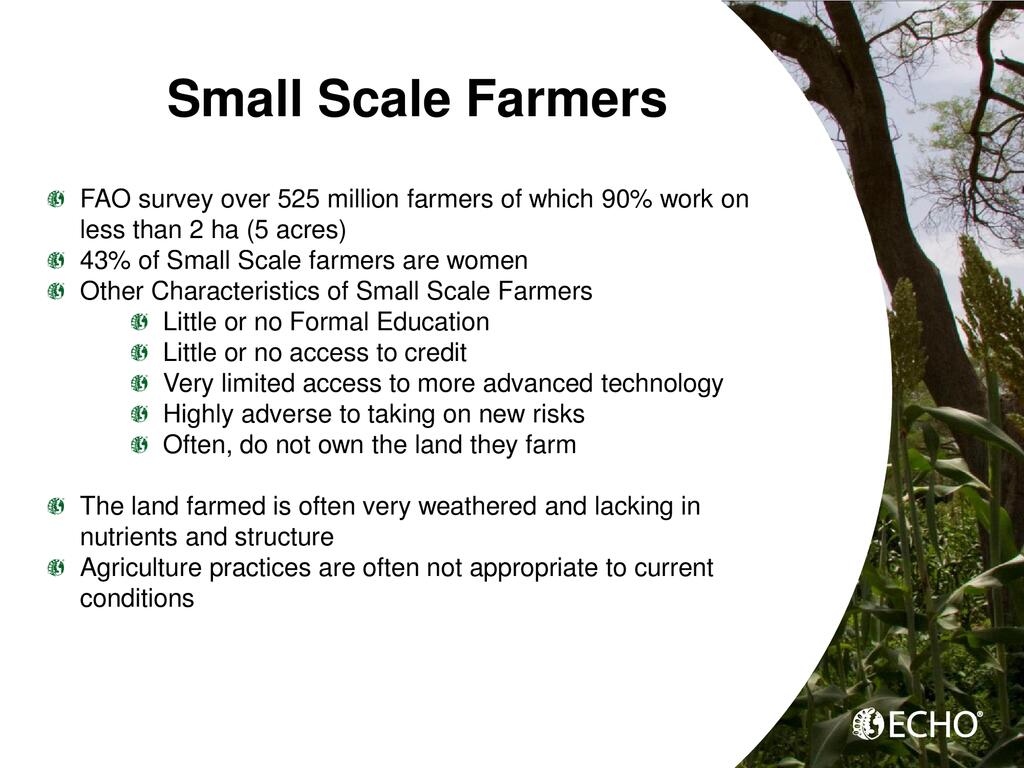 Small Scale Farmers

FAO survey over 525 million farmers of which 90% work on less than 2 ha (5 acres)
43% of Small Scale farmers are women
Other Characteristics of Small Scale Farmers
Little or no Formal Education
Little or no access to credit
Very limited access to more advanced technology
Highly adverse to taking on new risks
Often, do not own the land they farm

The land farmed is often very weathered and lacking in nutrients and structure
Agriculture practices are often not appropriate to current conditions

ECHO®